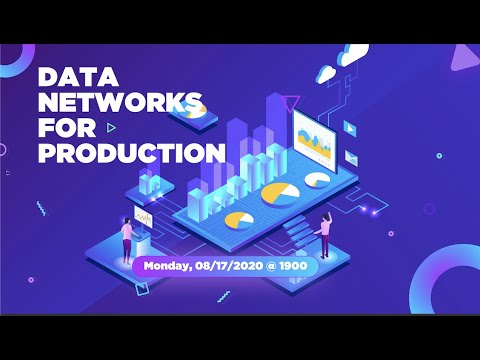 DATA NETWORKS FOR PRODUCTION

Monday, 08/17/2020 @ 1900